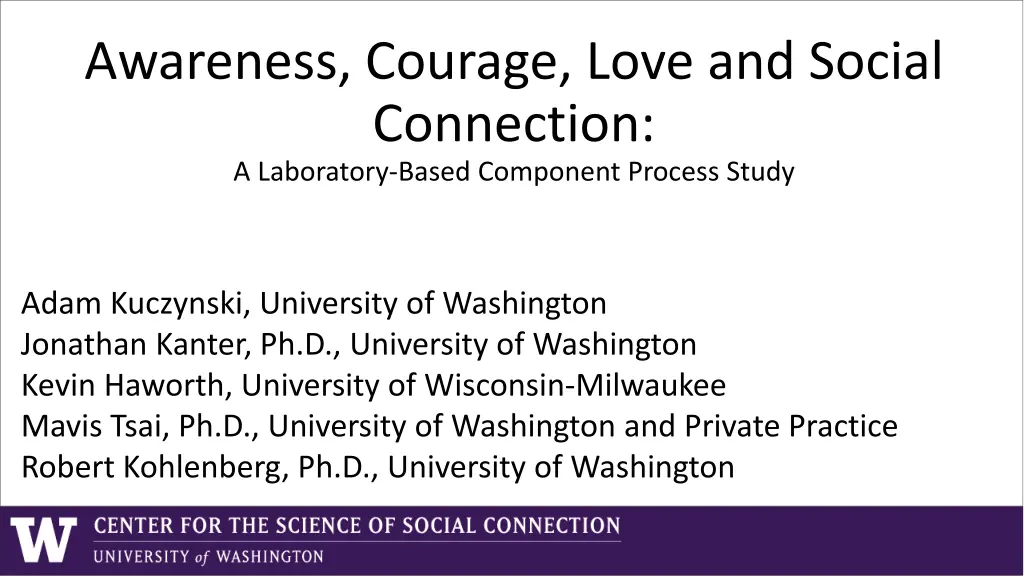 Awareness, Courage, Love and Social Connection:
A Laboratory-Based Component Process Study

Adam Kuczynski, University of Washington
Jonathan Kanter, Ph.D., University of Washington
Kevin Haworth, University of Wisconsin-Milwaukee
Mavis Tsai, Ph.D., University of Washington and Private Practice
Robert Kohlenberg, Ph.D., University of Washington

W
CENTER FOR THE SCIENCE OF SOCIAL CONNECTION
UNIVERSITY of WASHINGTON